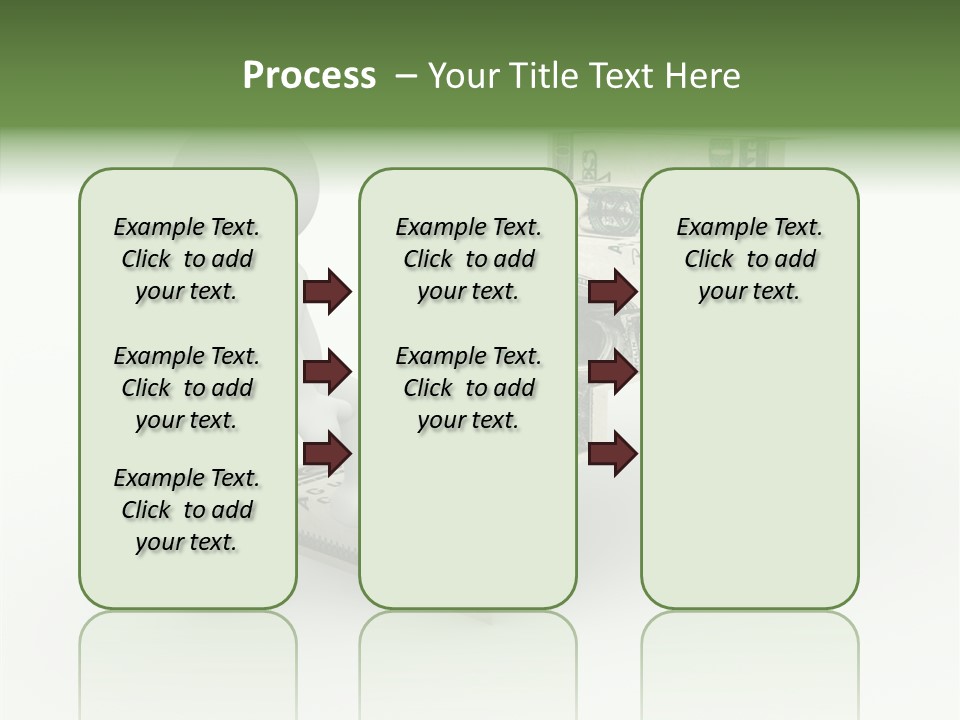 Process – Your Title Text Here

Example Text. Click to add your text.

Example Text. Click to add your text.

Example Text. Click to add your text.

Example Text. Click to add your text.

Example Text. Click to add your text.

Example Text. Click to add your text.